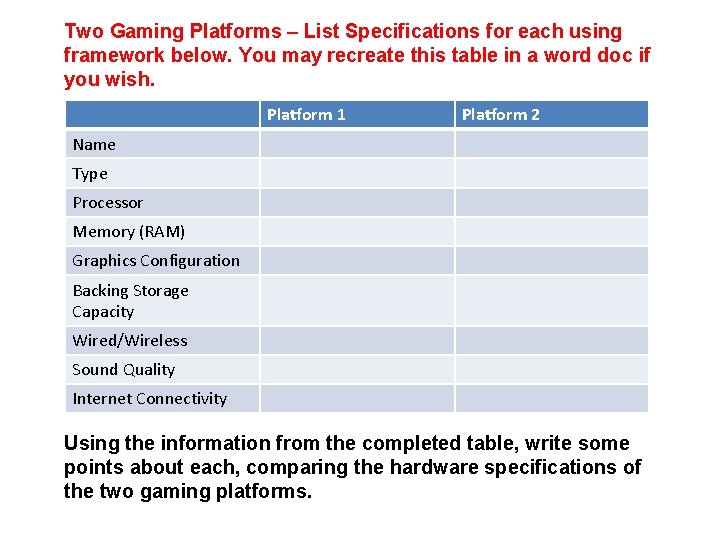 Two Gaming Platforms – List Specifications for each using framework below. You may recreate this table in a word doc if you wish.

|  | Platform 1 | Platform 2 |
|---|---|---|
| Name |  |  |
| Type |  |  |
| Processor |  |  |
| Memory (RAM) |  |  |
| Graphics Configuration |  |  |
| Backing Storage Capacity |  |  |
| Wired/Wireless |  |  |
| Sound Quality |  |  |
| Internet Connectivity |  |  |

Using the information from the completed table, write some points about each, comparing the hardware specifications of the two gaming platforms.